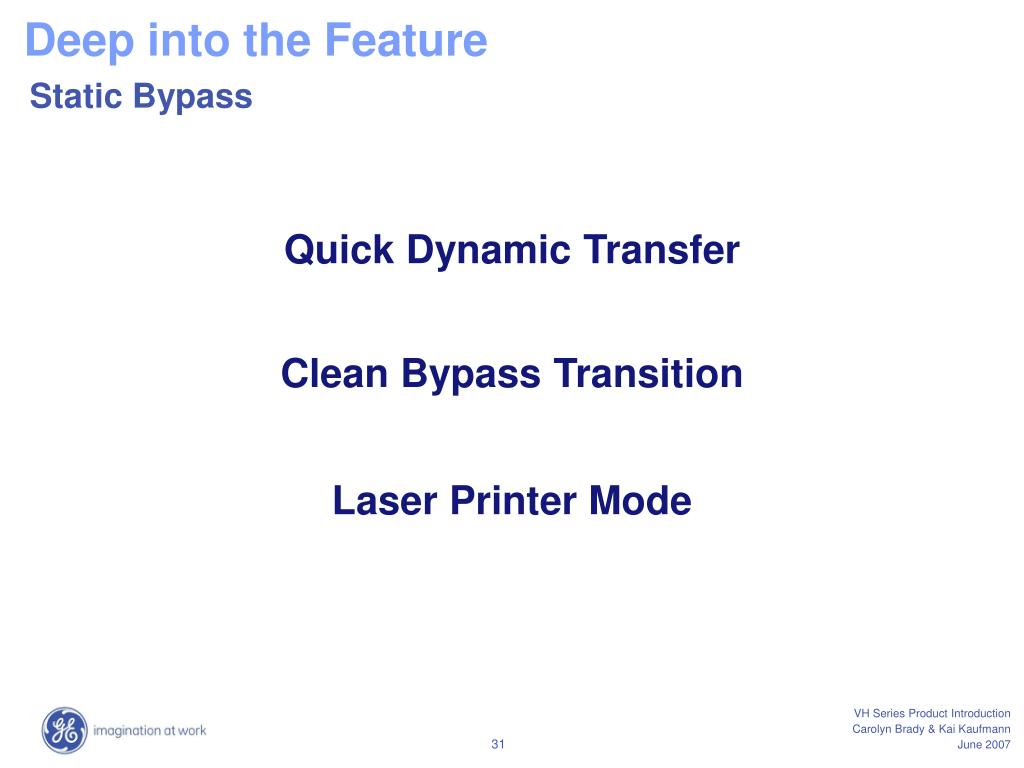 Deep into the Feature
Static Bypass

Quick Dynamic Transfer

Clean Bypass Transition

Laser Printer Mode

GE imagination at work

31

VH Series Product Introduction
Carolyn Brady & Kai Kaufmann
June 2007